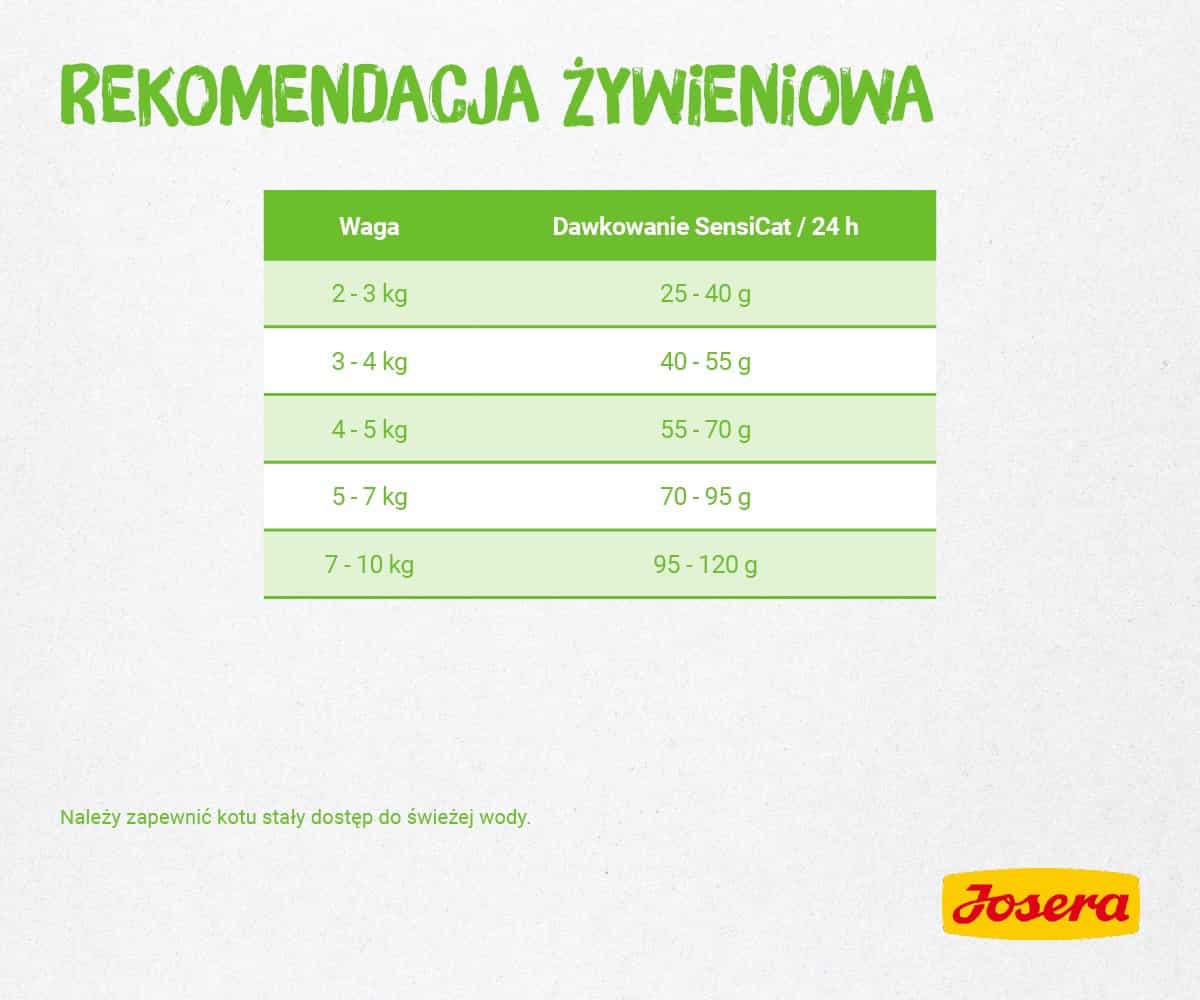 REKOMENDACJA ŻYWIENIOWA

| Waga | Dawkowanie SensiCat / 24 h |
|---|---|
| 2 - 3 kg | 25 - 40 g |
| 3 - 4 kg | 40 - 55 g |
| 4 - 5 kg | 55 - 70 g |
| 5 - 7 kg | 70 - 95 g |
| 7 - 10 kg | 95 - 120 g |

Należy zapewnić kotu stały dostęp do świeżej wody.

Josera